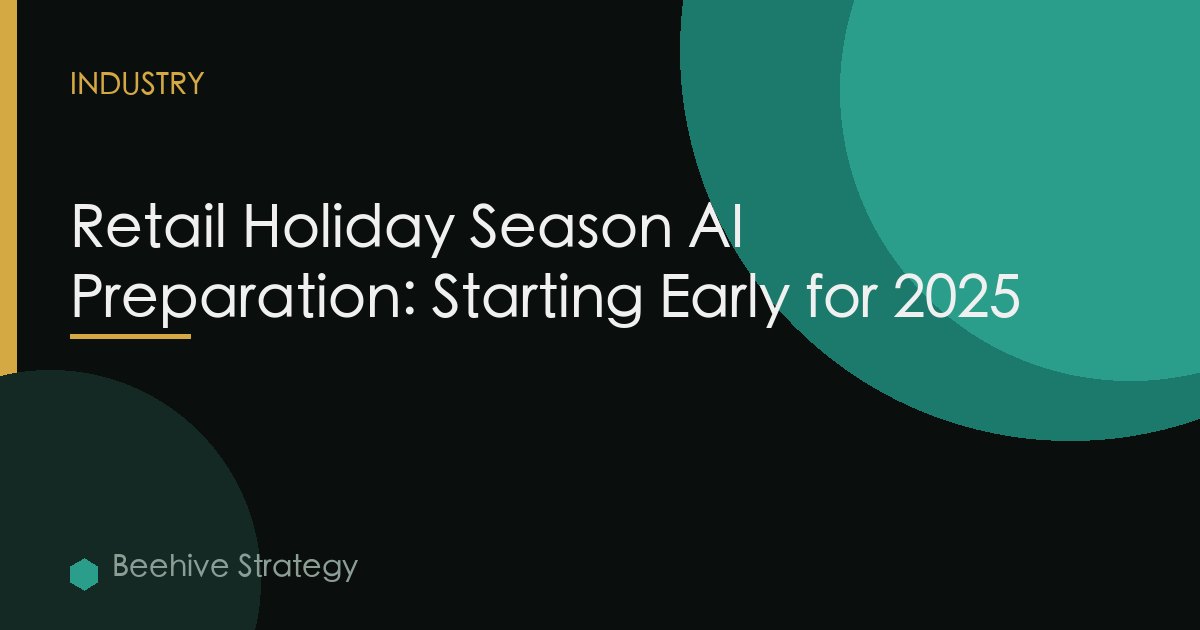 INDUSTRY

Retail Holiday Season AI Preparation: Starting Early for 2025

Beehive Strategy